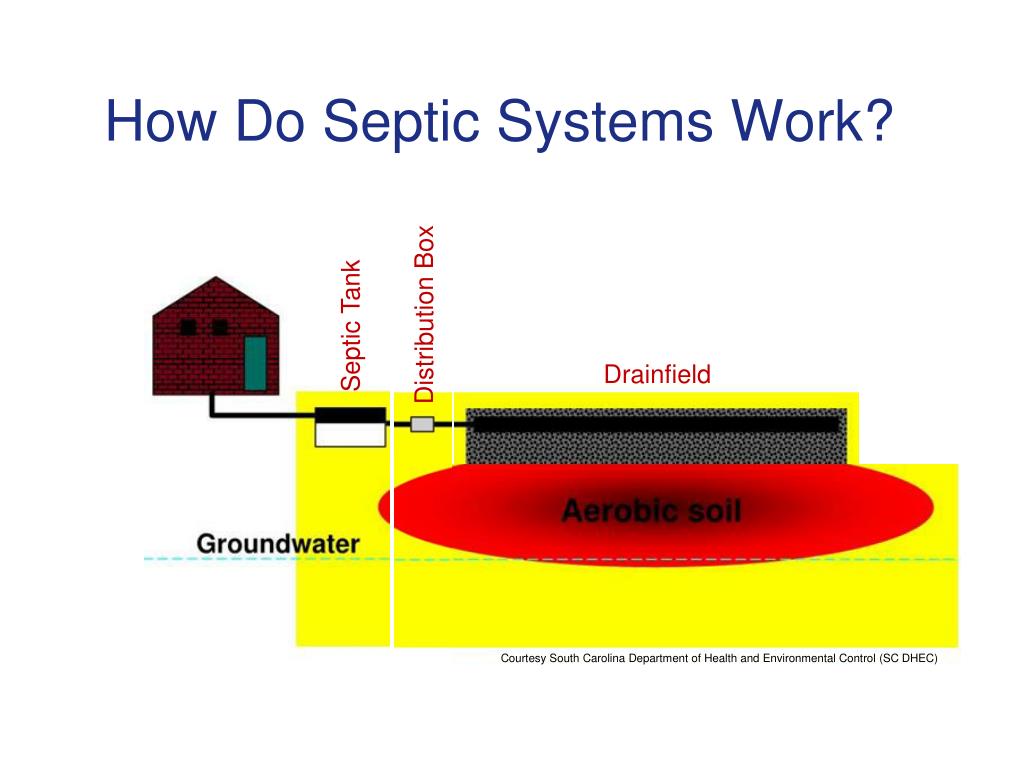 How Do Septic Systems Work?

Septic Tank

Distribution Box

Drainfield

Aerobic soil

Groundwater

Courtesy South Carolina Department of Health and Environmental Control (SC DHEC)